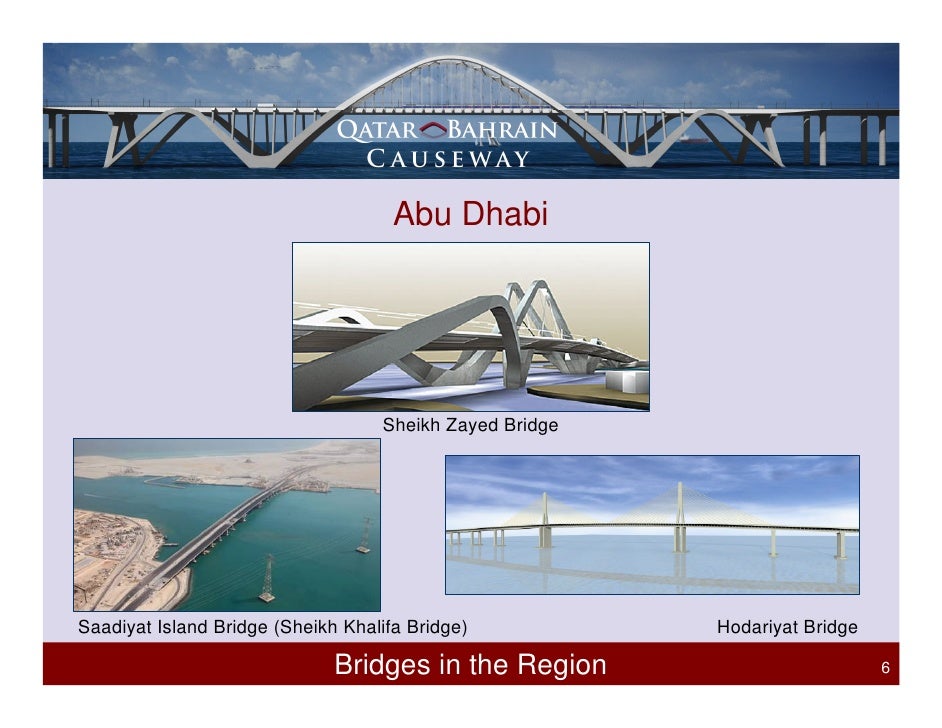 QATAR BAHRAIN CAUSEWAY

Abu Dhabi

Sheikh Zayed Bridge

Saadiyat Island Bridge (Sheikh Khalifa Bridge)

Hodariyat Bridge

Bridges in the Region

6